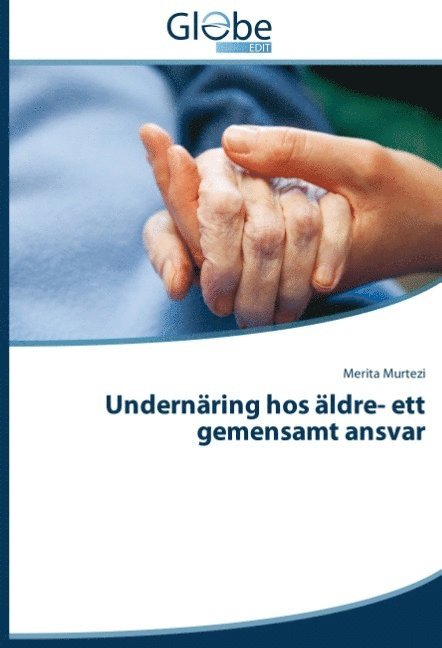 Globe
EDIT

Merita Murtezi

Undernäring hos äldre- ett gemensamt ansvar